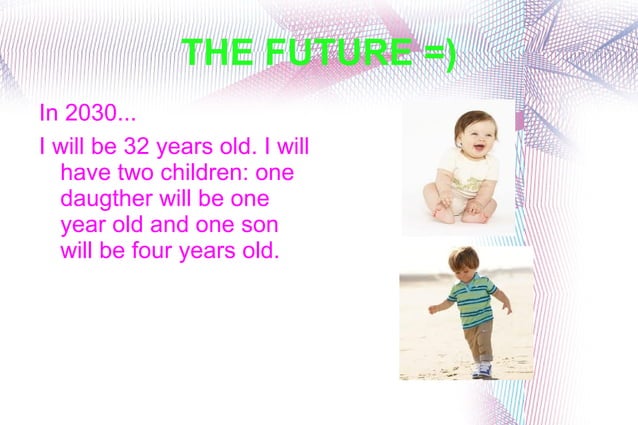 THE FUTURE =)

In 2030...

I will be 32 years old. I will have two children: one daugther will be one year old and one son will be four years old.